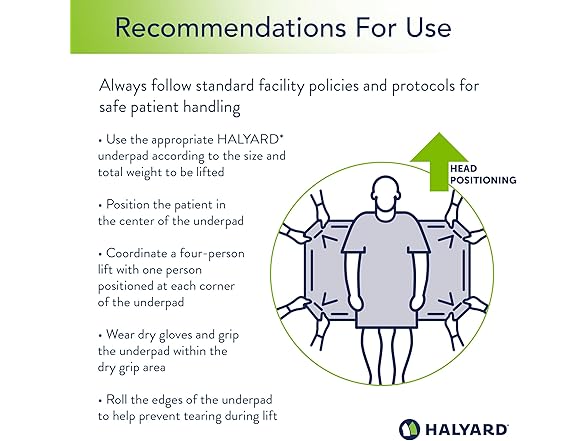 Recommendations For Use

Always follow standard facility policies and protocols for safe patient handling

• Use the appropriate HALYARD* underpad according to the size and total weight to be lifted

• Position the patient in the center of the underpad

• Coordinate a four-person lift with one person positioned at each corner of the underpad

• Wear dry gloves and grip the underpad within the dry grip area

• Roll the edges of the underpad to help prevent tearing during lift

HEAD POSITIONING

HALYARD